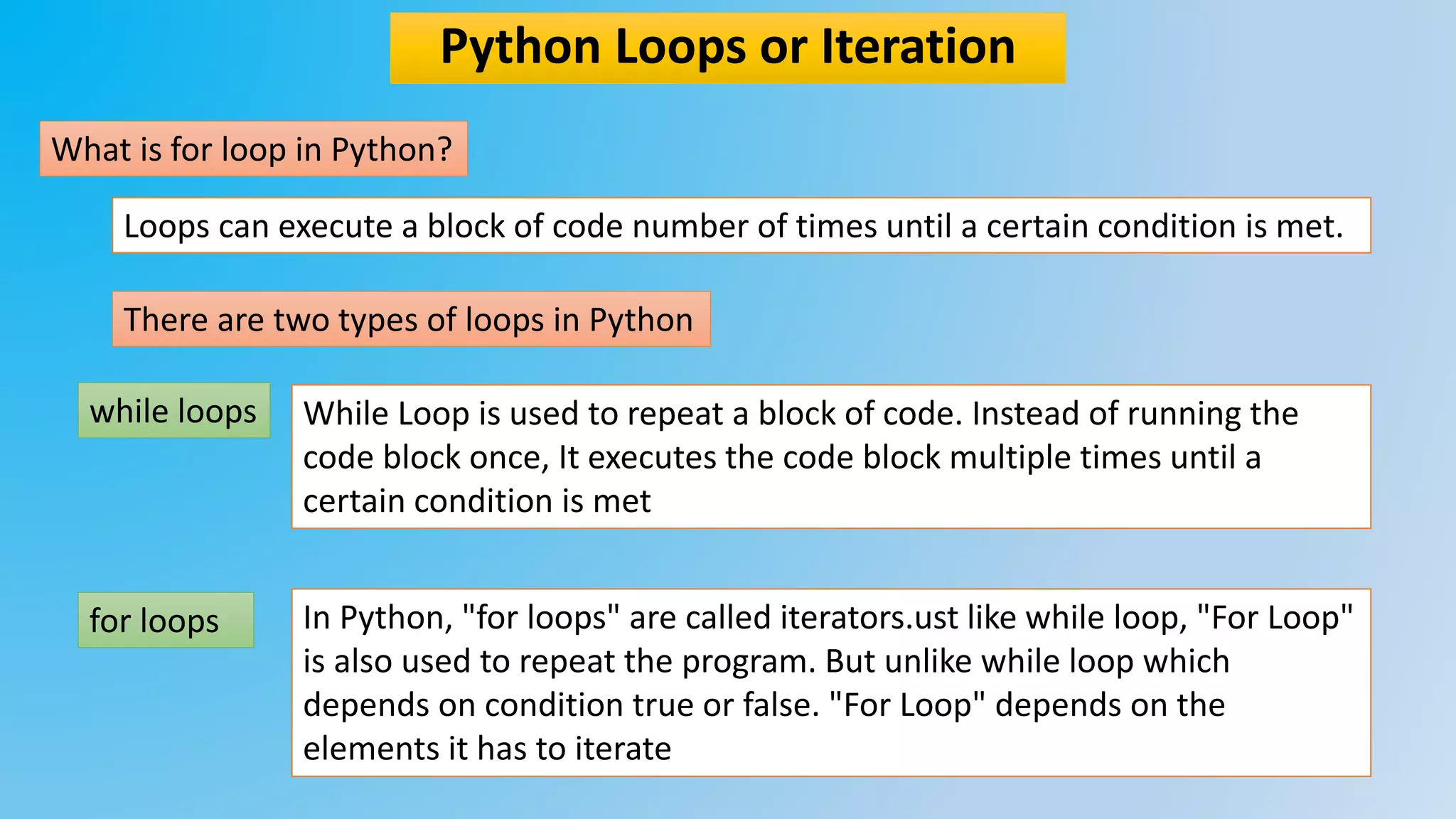 Python Loops or Iteration

What is for loop in Python?

Loops can execute a block of code number of times until a certain condition is met.

There are two types of loops in Python

while loops

While Loop is used to repeat a block of code. Instead of running the code block once, It executes the code block multiple times until a certain condition is met

for loops

In Python, "for loops" are called iterators.ust like while loop, "For Loop" is also used to repeat the program. But unlike while loop which depends on condition true or false. "For Loop" depends on the elements it has to iterate